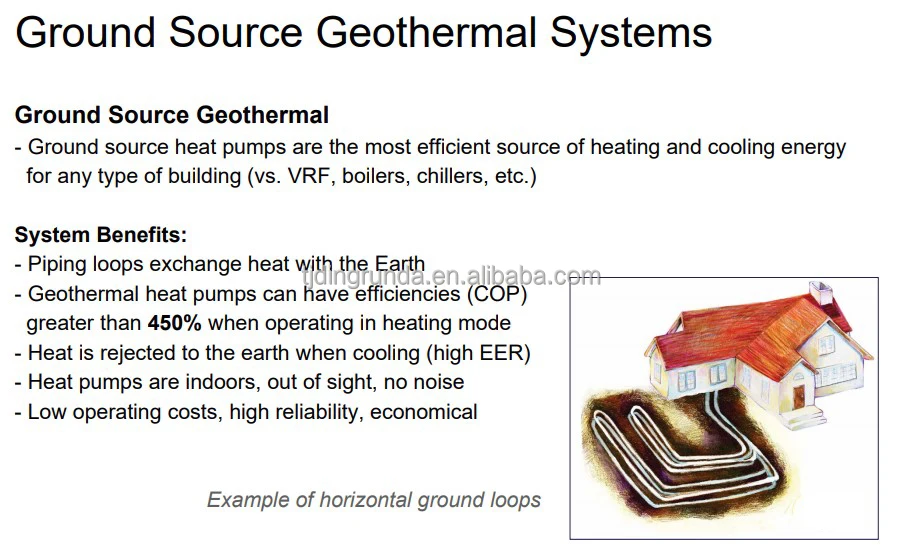 Ground Source Geothermal Systems

Ground Source Geothermal
- Ground source heat pumps are the most efficient source of heating and cooling energy for any type of building (vs. VRF, boilers, chillers, etc.)

System Benefits:
- Piping loops exchange heat with the Earth
- Geothermal heat pumps can have efficiencies (COP) greater than 450% when operating in heating mode
- Heat is rejected to the earth when cooling (high EER)
- Heat pumps are indoors, out of sight, no noise
- Low operating costs, high reliability, economical

tjdingrunda.en.alibaba.com

Example of horizontal ground loops